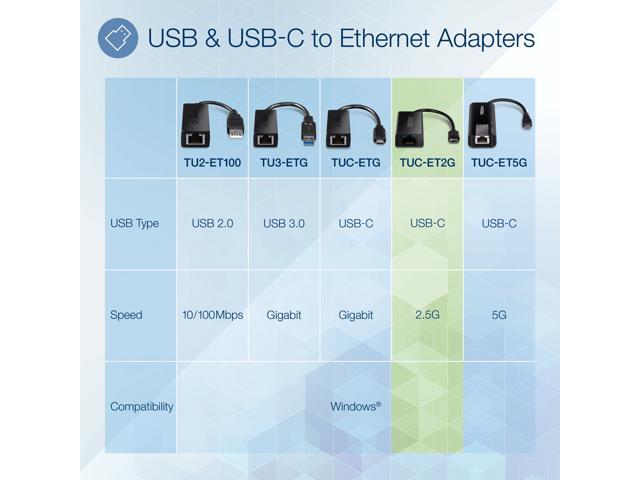 USB & USB-C to Ethernet Adapters

| | TU2-ET100 | TU3-ETG | TUC-ETG | TUC-ET2G | TUC-ET5G |
|---|---|---|---|---|---|
| USB Type | USB 2.0 | USB 3.0 | USB-C | USB-C | USB-C |
| Speed | 10/100Mbps | Gigabit | Gigabit | 2.5G | 5G |
| Compatibility | Windows® | | | | |